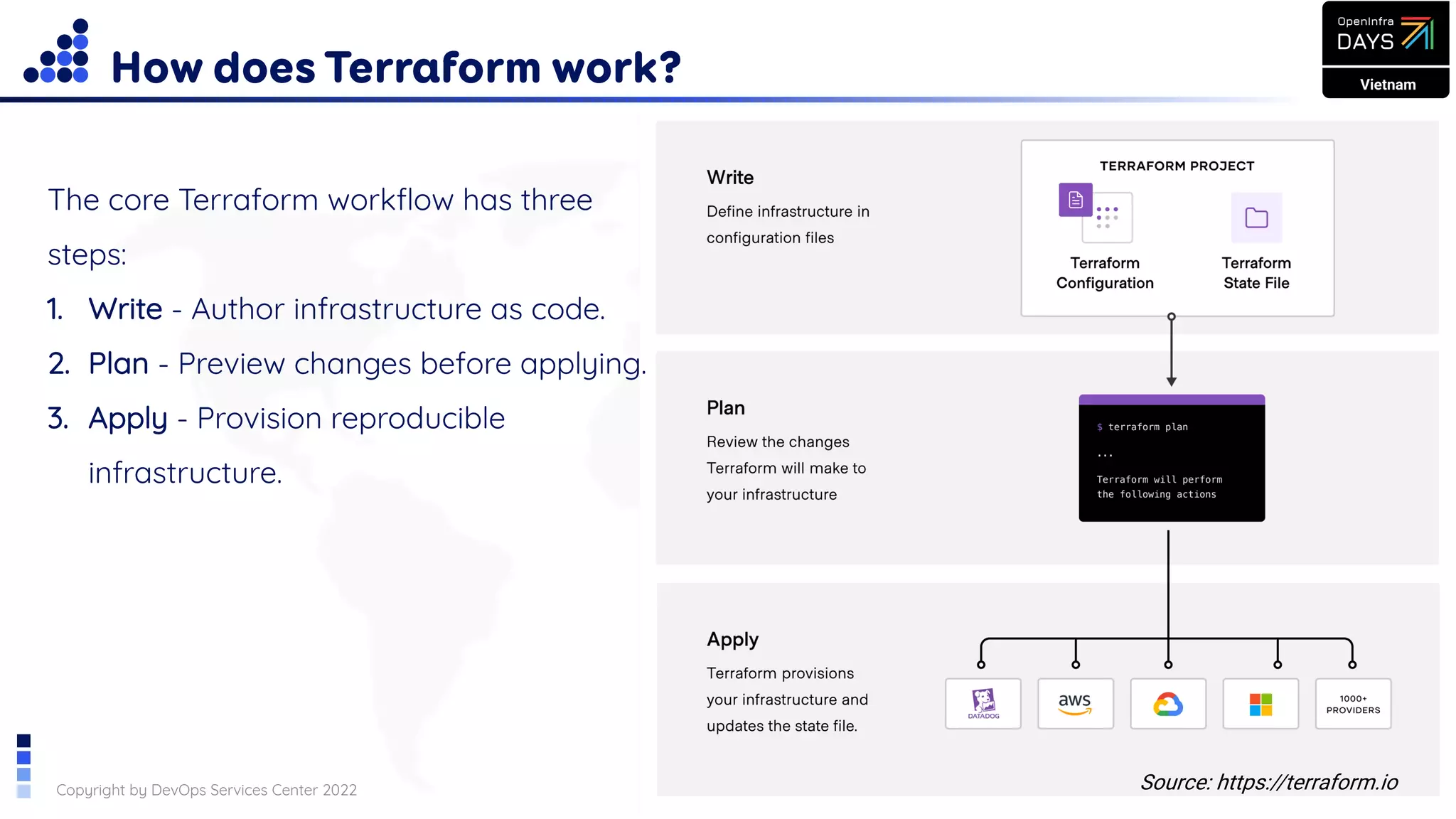 How does Terraform work?

OpenInfra DAYS Vietnam

The core Terraform workflow has three steps:

1. Write - Author infrastructure as code.
2. Plan - Preview changes before applying.
3. Apply - Provision reproducible infrastructure.

Write
Define infrastructure in configuration files

TERRAFORM PROJECT
Terraform Configuration
Terraform State File

Plan
Review the changes Terraform will make to your infrastructure

$ terraform plan
...
Terraform will perform the following actions

Apply
Terraform provisions your infrastructure and updates the state file.

DATADOG
aws
1000+ PROVIDERS

Source: https://terraform.io

Copyright by DevOps Services Center 2022